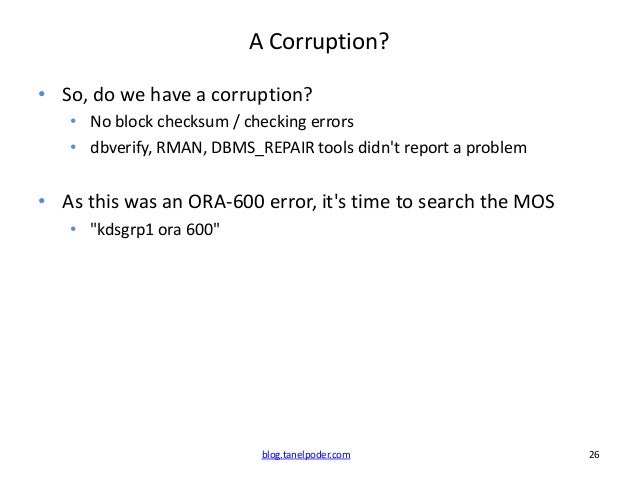 A Corruption?

• So, do we have a corruption?
  • No block checksum / checking errors
  • dbverify, RMAN, DBMS_REPAIR tools didn't report a problem

• As this was an ORA-600 error, it's time to search the MOS
  • "kdsgrp1 ora 600"

blog.tanelpoder.com

26